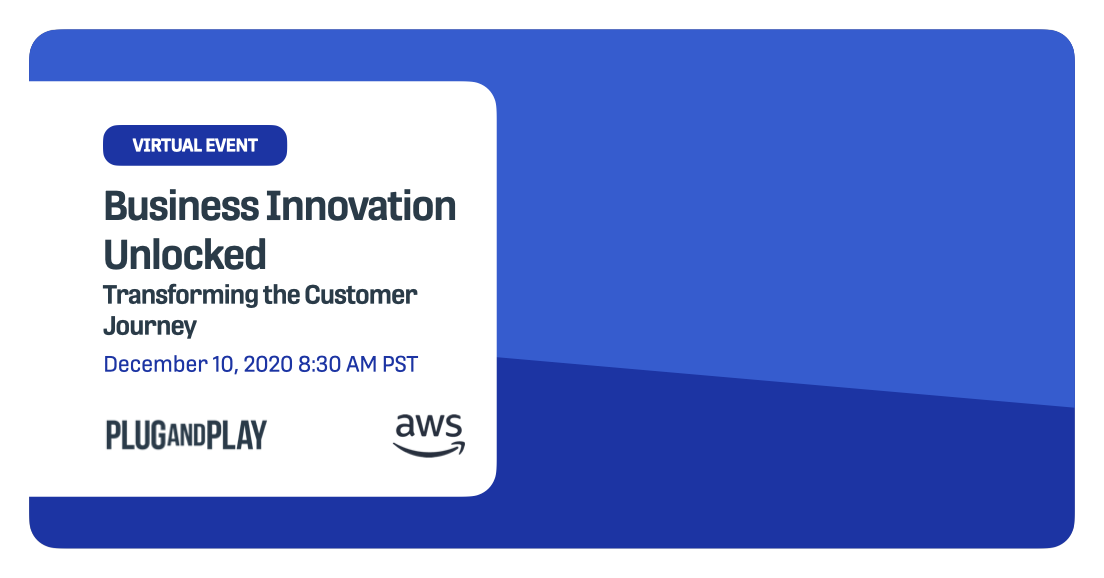 VIRTUAL EVENT

Business Innovation Unlocked

Transforming the Customer Journey

December 10, 2020 8:30 AM PST

PLUGANDPLAY

aws